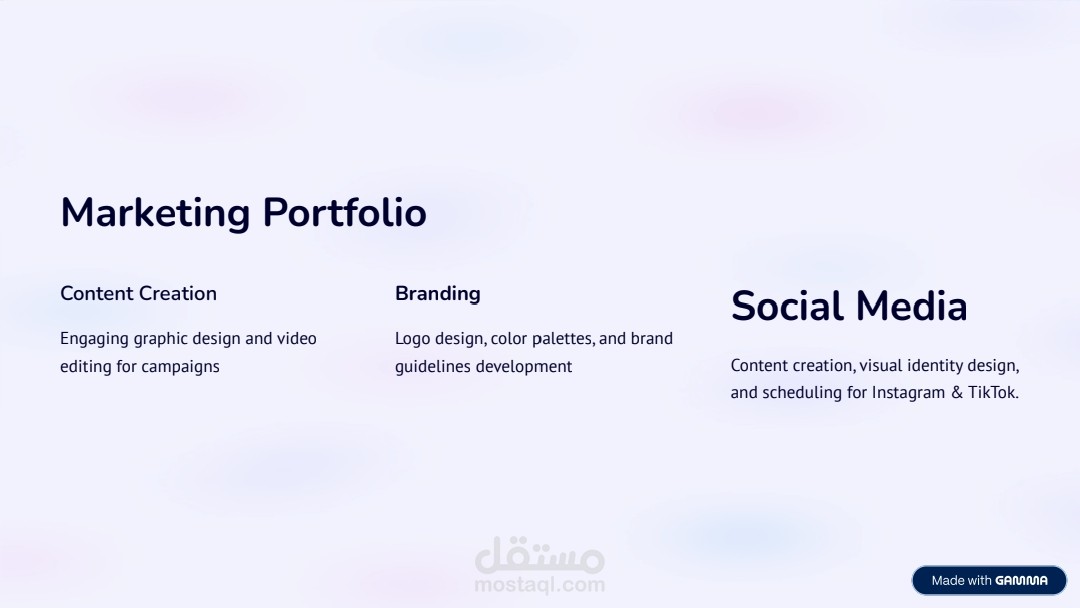 Marketing Portfolio

Content Creation

Engaging graphic design and video editing for campaigns

Branding

Logo design, color palettes, and brand guidelines development

Social Media

Content creation, visual identity design, and scheduling for Instagram & TikTok.

مستقل
mostaql.com

Made with GAMMA